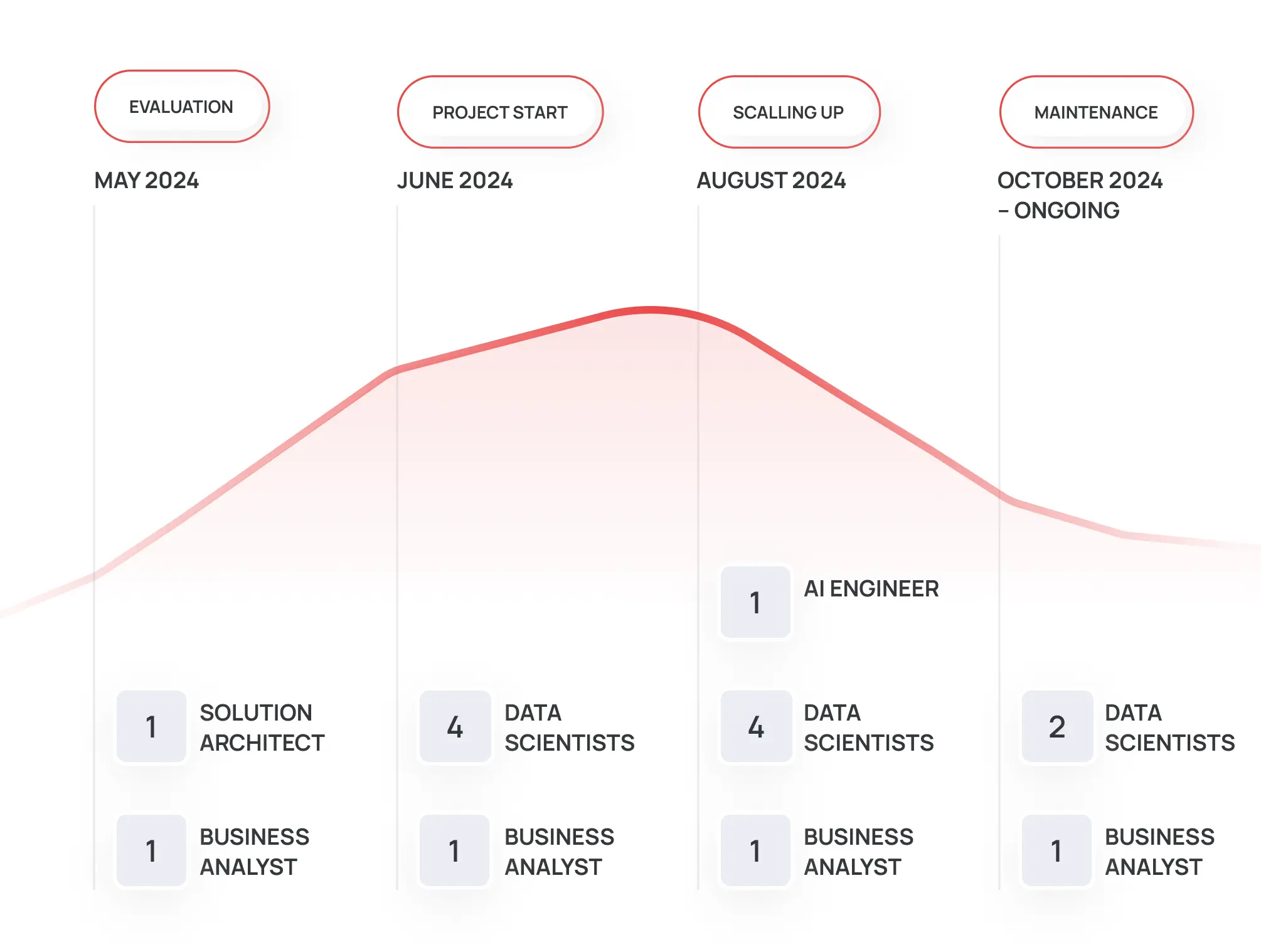 EVALUATION

MAY 2024

1 SOLUTION ARCHITECT

1 BUSINESS ANALYST

PROJECT START

JUNE 2024

4 DATA SCIENTISTS

1 BUSINESS ANALYST

SCALLING UP

AUGUST 2024

1 AI ENGINEER

4 DATA SCIENTISTS

1 BUSINESS ANALYST

MAINTENANCE

OCTOBER 2024 – ONGOING

2 DATA SCIENTISTS

1 BUSINESS ANALYST